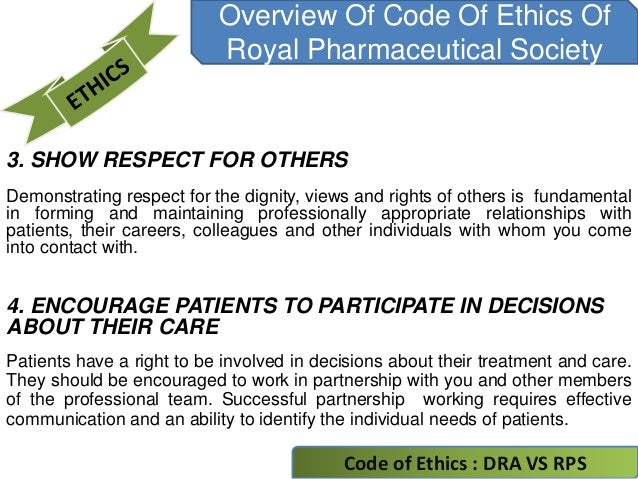 ETHICS

Overview Of Code Of Ethics Of Royal Pharmaceutical Society

3. SHOW RESPECT FOR OTHERS

Demonstrating respect for the dignity, views and rights of others is fundamental in forming and maintaining professionally appropriate relationships with patients, their careers, colleagues and other individuals with whom you come into contact with.

4. ENCOURAGE PATIENTS TO PARTICIPATE IN DECISIONS ABOUT THEIR CARE

Patients have a right to be involved in decisions about their treatment and care. They should be encouraged to work in partnership with you and other members of the professional team. Successful partnership working requires effective communication and an ability to identify the individual needs of patients.

Code of Ethics : DRA VS RPS